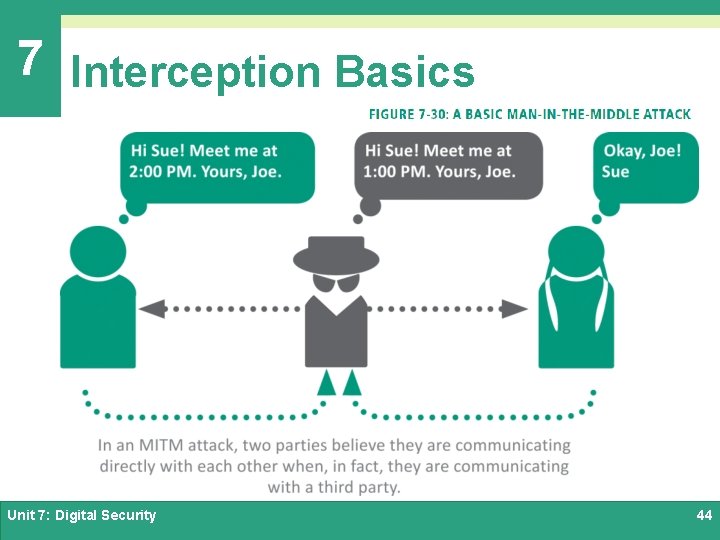 7

Interception Basics

FIGURE 7-30: A BASIC MAN-IN-THE-MIDDLE ATTACK

Hi Sue! Meet me at 2:00 PM. Yours, Joe.

Hi Sue! Meet me at 1:00 PM. Yours, Joe.

Okay, Joe! Sue

In an MITM attack, two parties believe they are communicating directly with each other when, in fact, they are communicating with a third party.

Unit 7: Digital Security

44